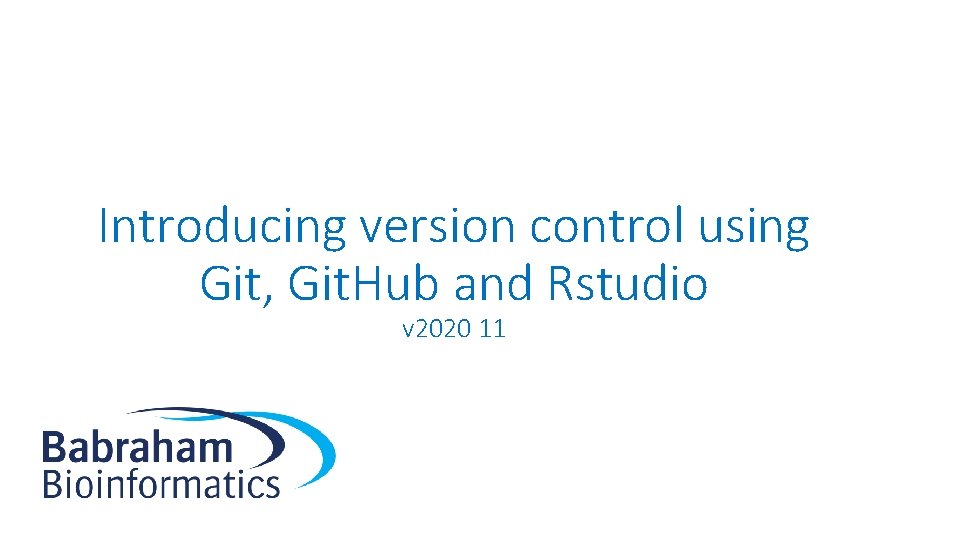 Introducing version control using Git, GitHub and Rstudio

v2020 11

Babraham
Bioinformatics